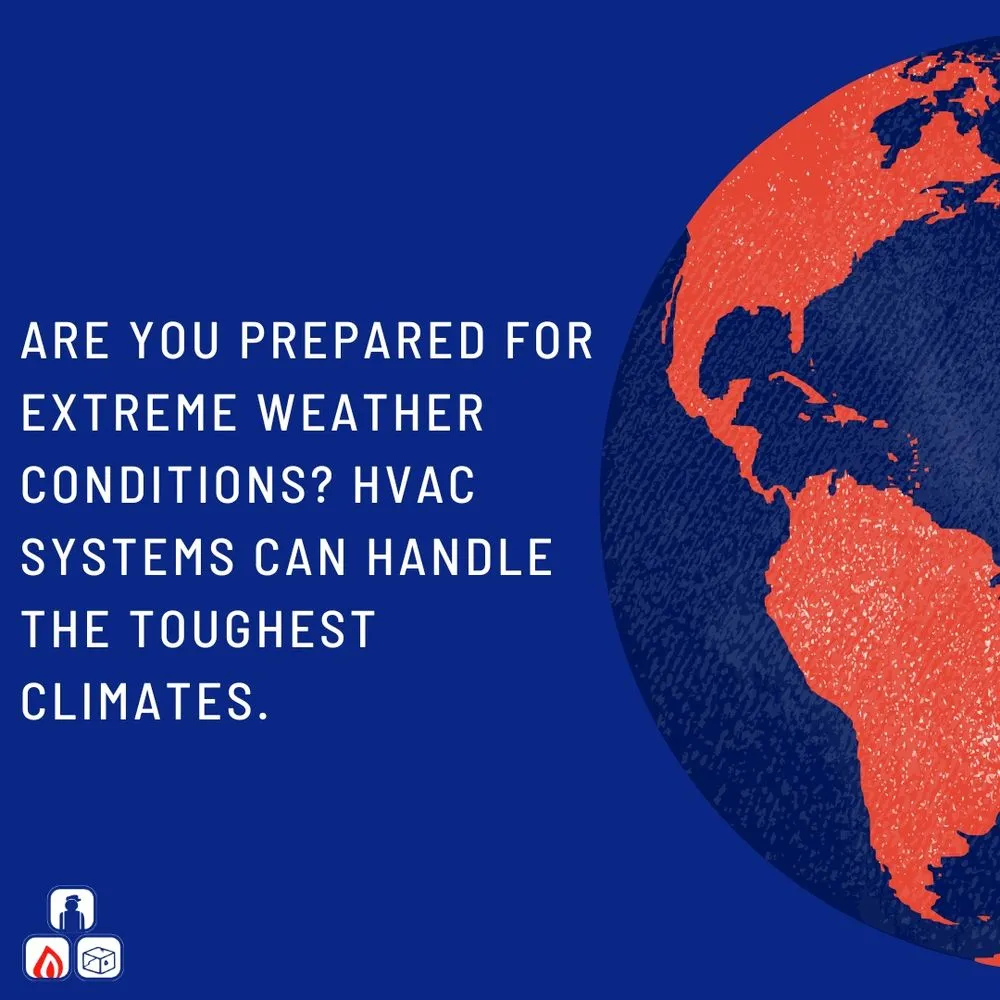 ARE YOU PREPARED FOR EXTREME WEATHER CONDITIONS? HVAC SYSTEMS CAN HANDLE THE TOUGHEST CLIMATES.